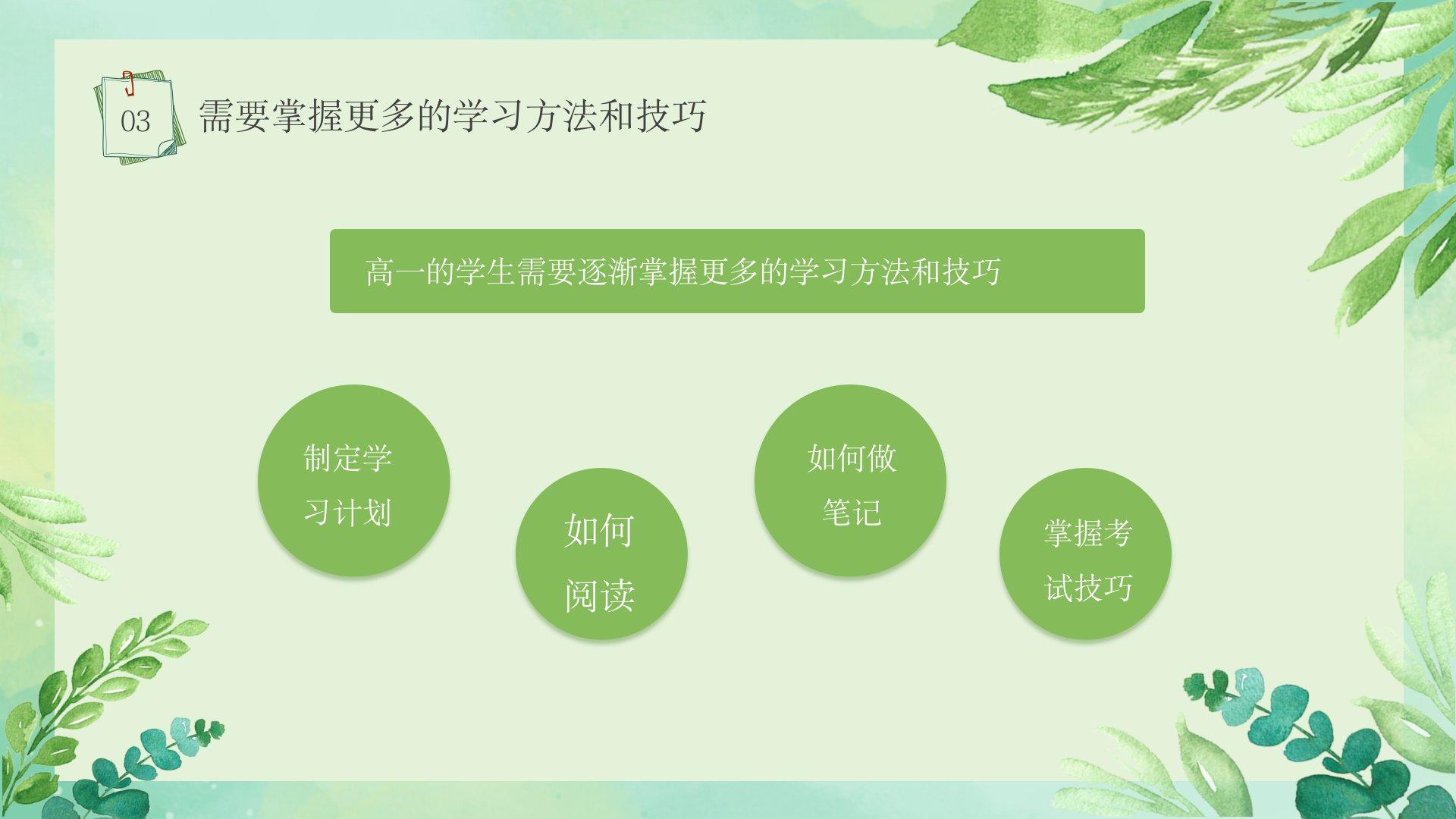 03

需要掌握更多的学习方法和技巧

高一的学生需要逐渐掌握更多的学习方法和技巧

制定学习计划

如何阅读

如何做笔记

掌握考试技巧